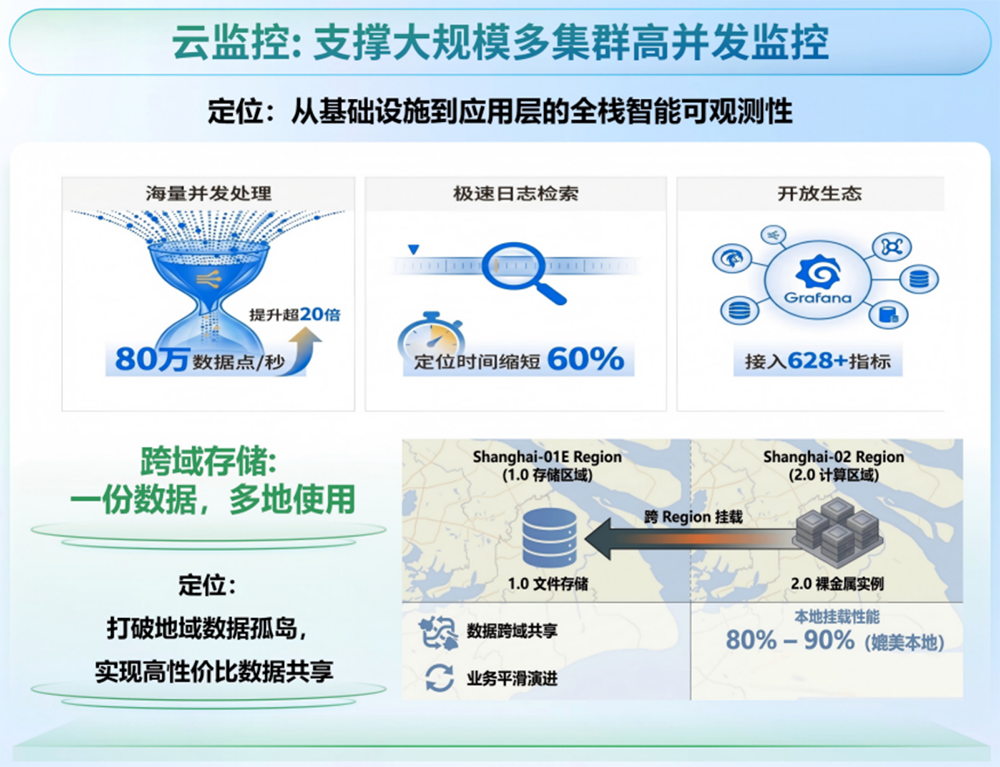 云监控: 支撑大规模多集群高并发监控

定位：从基础设施到应用层的全栈智能可观测性

海量并发处理

提升超20倍

80万数据点/秒

极速日志检索

定位时间缩短 60%

开放生态

Grafana

接入628+指标

跨域存储:
一份数据，多地使用

定位:
打破地域数据孤岛，
实现高性价比数据共享

Shanghai-01E Region
(1.0 存储区域)

Shanghai-02 Region
(2.0 计算区域)

跨 Region 挂载

1.0 文件存储

2.0 裸金属实例

数据跨域共享

业务平滑演进

本地挂载性能
80% – 90% (媲美本地)